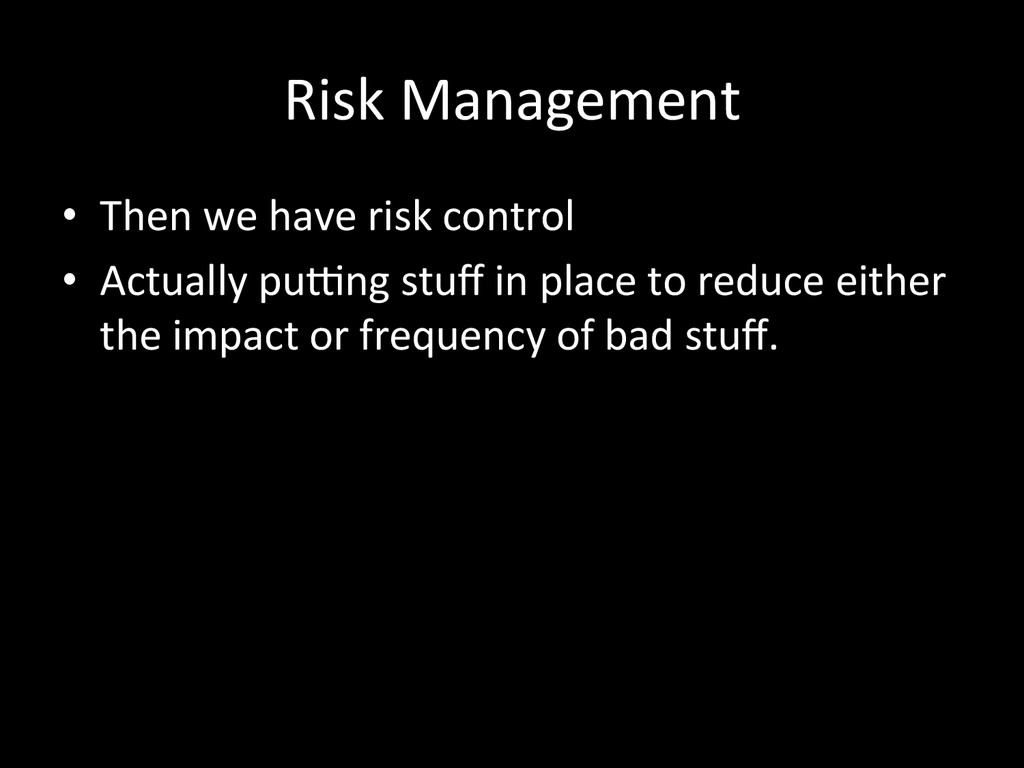 Risk Management

• Then we have risk control
• Actually putting stuff in place to reduce either the impact or frequency of bad stuff.